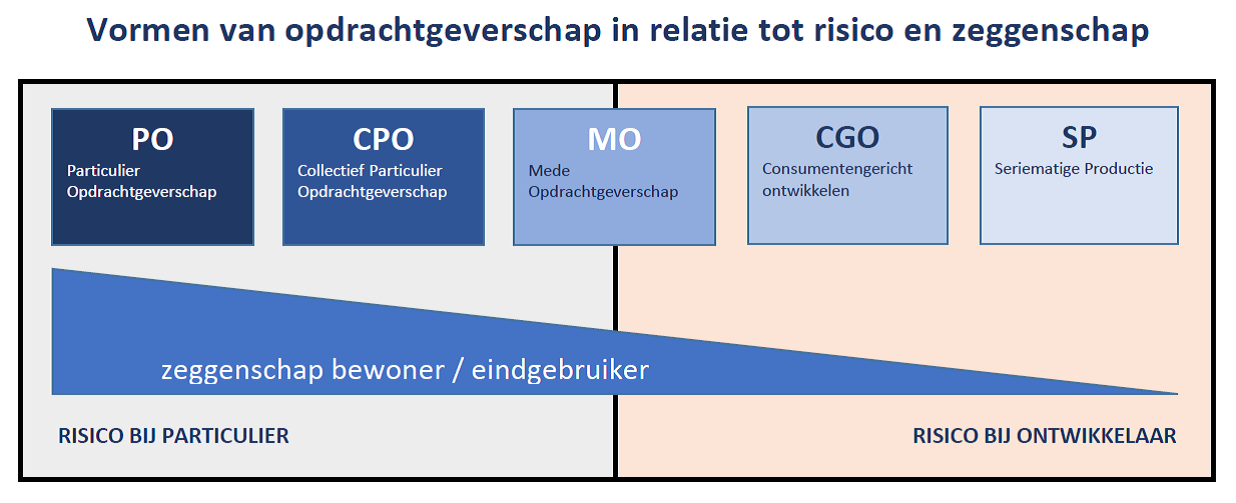 Vormen van opdrachtgeverschap in relatie tot risico en zeggenschap

PO
Particulier Opdrachtgeverschap

CPO
Collectief Particulier Opdrachtgeverschap

MO
Mede Opdrachtgeverschap

CGO
Consumentengericht ontwikkelen

SP
Seriematige Productie

zeggenschap bewoner / eindgebruiker

RISICO BIJ PARTICULIER

RISICO BIJ ONTWIKKELAAR